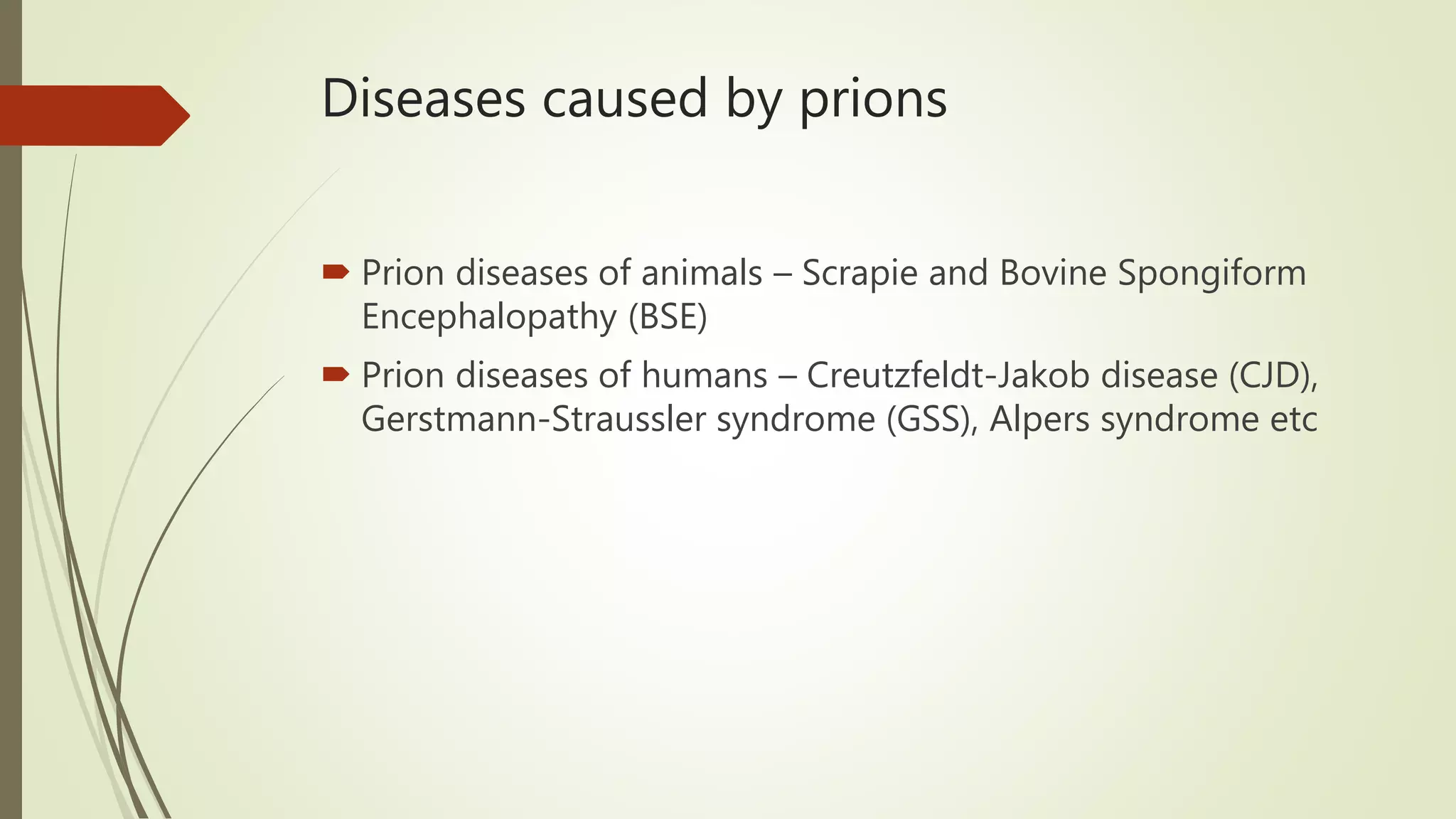 Diseases caused by prions

Prion diseases of animals – Scrapie and Bovine Spongiform Encephalopathy (BSE)

Prion diseases of humans – Creutzfeldt-Jakob disease (CJD), Gerstmann-Straussler syndrome (GSS), Alpers syndrome etc